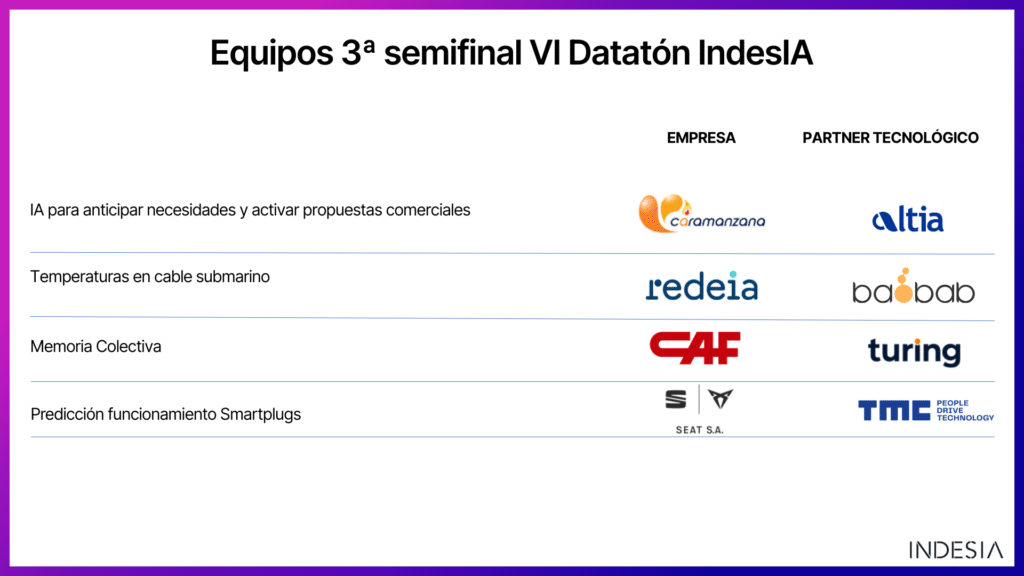 Equipos 3ª semifinal VI Datatón IndesIA

| | EMPRESA | PARTNER TECNOLÓGICO |
|---|---|---|
| IA para anticipar necesidades y activar propuestas comerciales | caramanzana | altia |
| Temperaturas en cable submarino | redeia | baobab |
| Memoria Colectiva | CAF | turing |
| Predicción funcionamiento Smartplugs | SEAT S.A. | TMC PEOPLE DRIVE TECHNOLOGY |

INDESIA